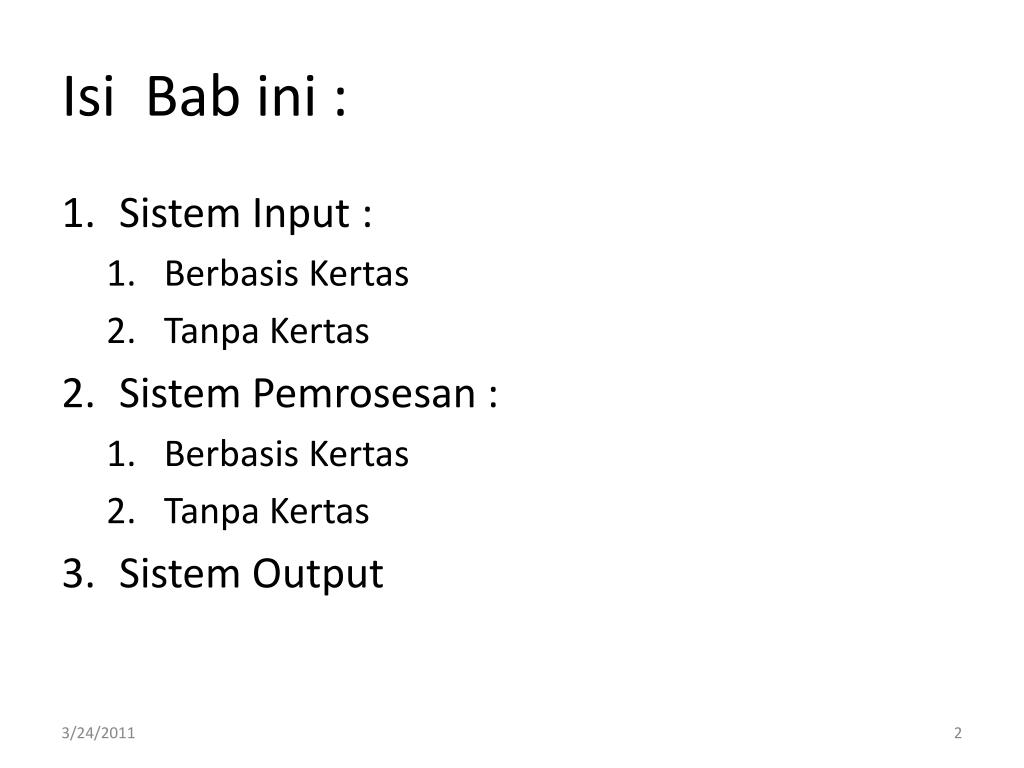 Isi Bab ini :

1. Sistem Input :
   1. Berbasis Kertas
   2. Tanpa Kertas
2. Sistem Pemrosesan :
   1. Berbasis Kertas
   2. Tanpa Kertas
3. Sistem Output

3/24/2011

2